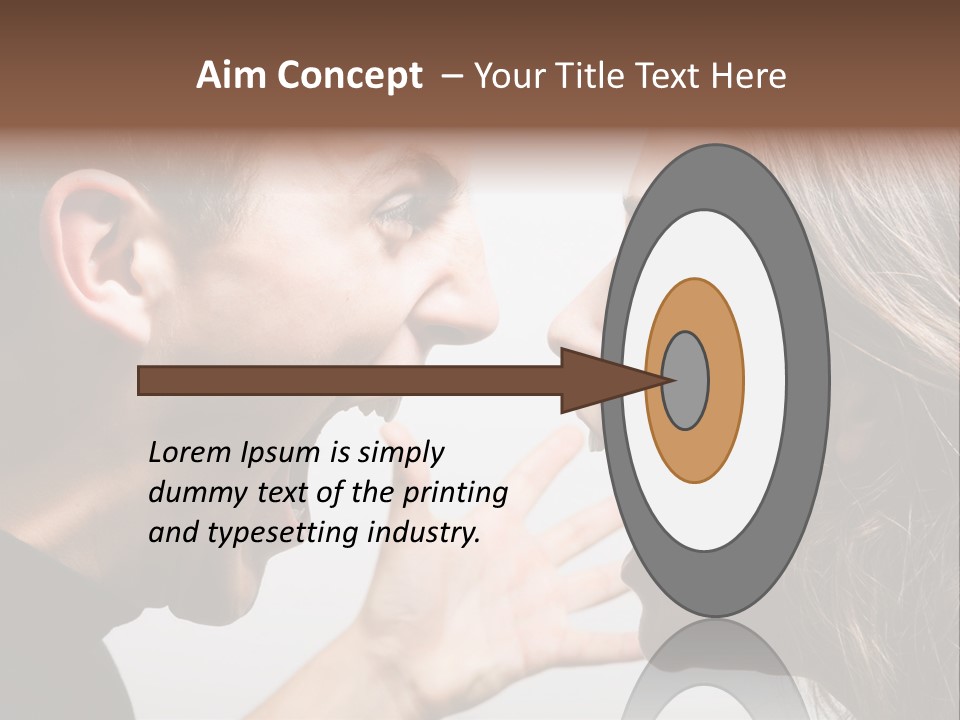 Aim Concept – Your Title Text Here

Lorem Ipsum is simply dummy text of the printing and typesetting industry.